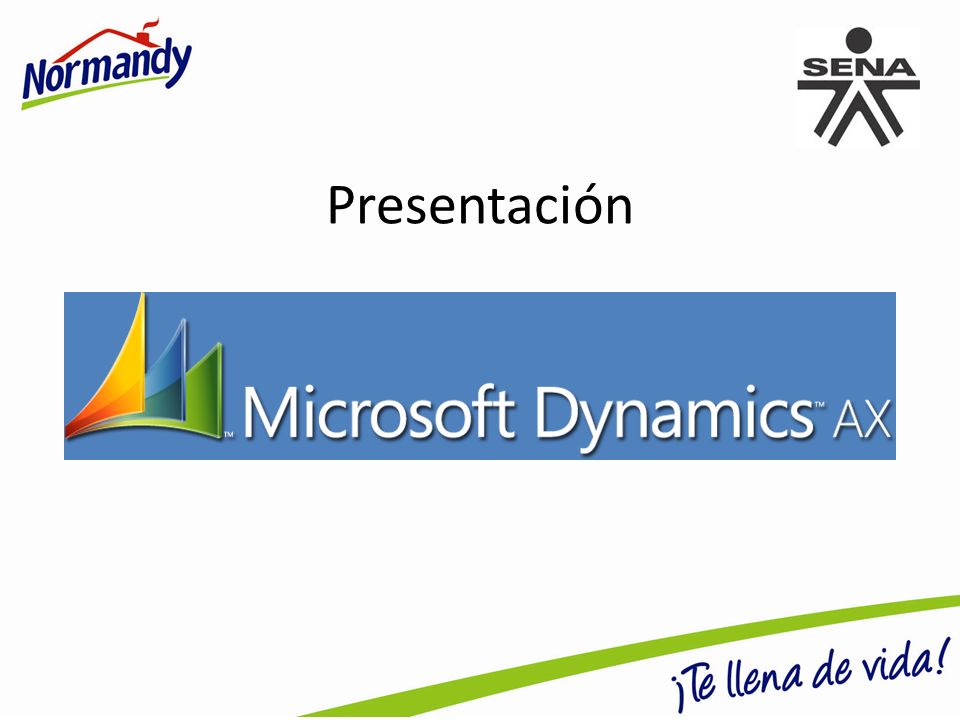 Normandy

SENA

Presentación

Microsoft Dynamics™ AX

¡Te llena de vida!